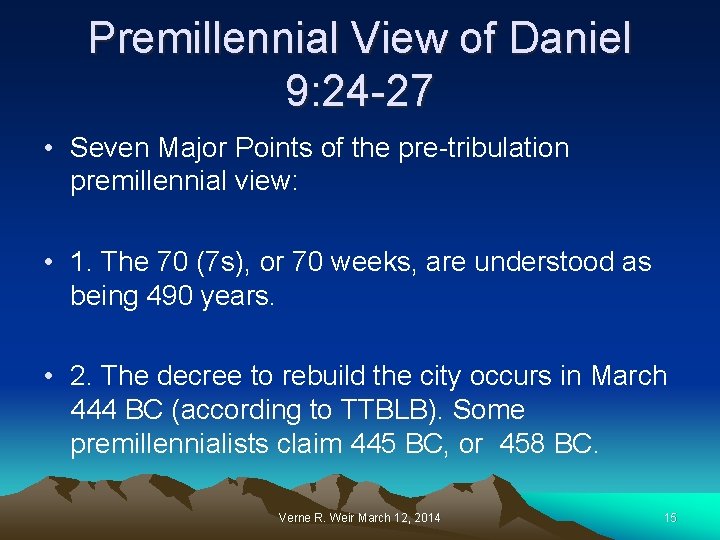 Premillennial View of Daniel 9:24-27

• Seven Major Points of the pre-tribulation premillennial view:

• 1. The 70 (7s), or 70 weeks, are understood as being 490 years.

• 2. The decree to rebuild the city occurs in March 444 BC (according to TTBLB). Some premillennialists claim 445 BC, or 458 BC.

Verne R. Weir March 12, 2014

15